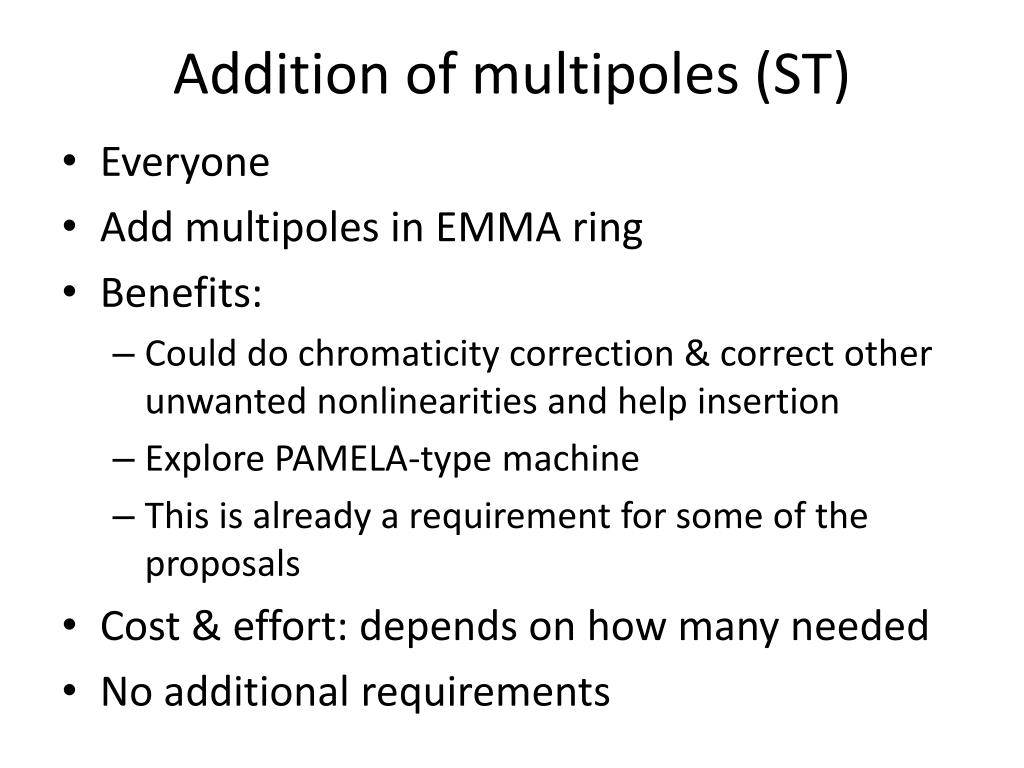 Addition of multipoles (ST)

• Everyone
• Add multipoles in EMMA ring
• Benefits:
– Could do chromaticity correction & correct other unwanted nonlinearities and help insertion
– Explore PAMELA-type machine
– This is already a requirement for some of the proposals
• Cost & effort: depends on how many needed
• No additional requirements